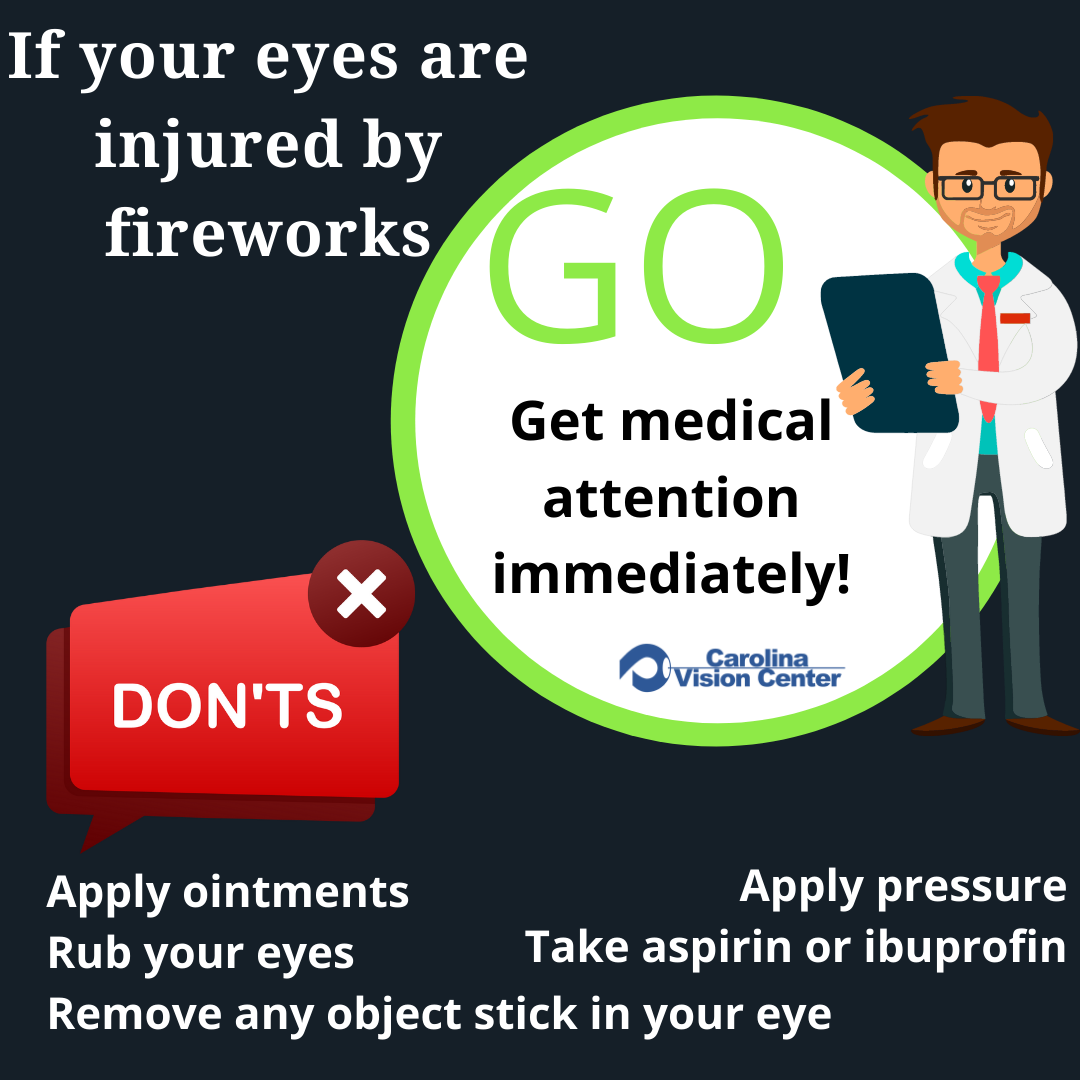 If your eyes are injured by fireworks

GO

Get medical attention immediately!

Carolina Vision Center

DON'TS

Apply ointments
Rub your eyes
Remove any object stick in your eye

Apply pressure
Take aspirin or ibuprofin